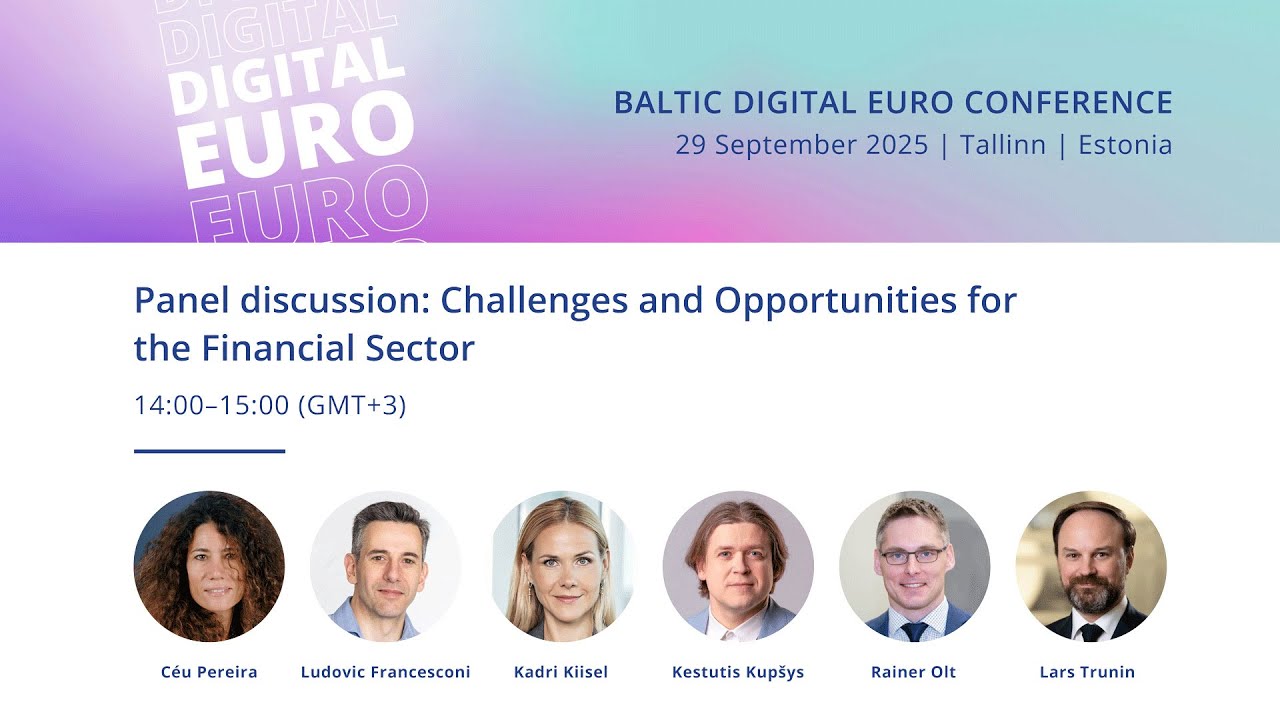 DIGITAL
DIGITAL
EURO
EURO

BALTIC DIGITAL EURO CONFERENCE
29 September 2025 | Tallinn | Estonia

Panel discussion: Challenges and Opportunities for the Financial Sector

14:00–15:00 (GMT+3)

Céu Pereira
Ludovic Francesconi
Kadri Kiisel
Kestutis Kupšys
Rainer Olt
Lars Trunin